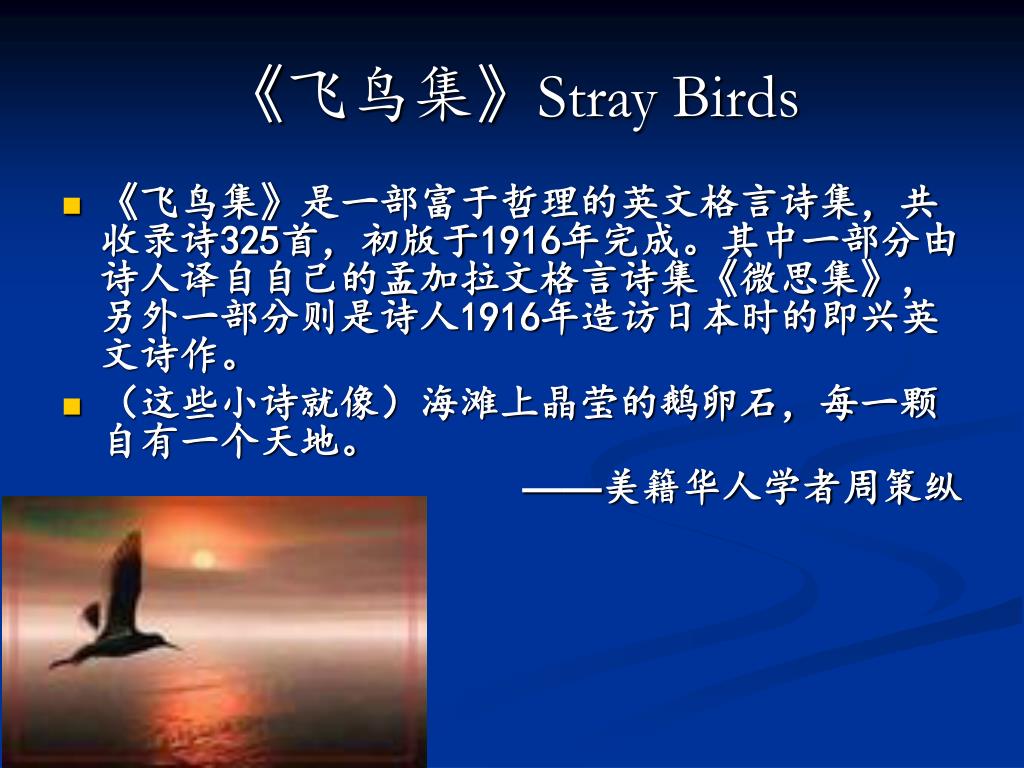 《飞鸟集》Stray Birds

《飞鸟集》是一部富于哲理的英文格言诗集，共收录诗325首，初版于1916年完成。其中一部分由诗人译自自己的孟加拉文格言诗集《微思集》，另外一部分则是诗人1916年造访日本时的即兴英文诗作。

（这些小诗就像）海滩上晶莹的鹅卵石，每一颗自有一个天地。

——美籍华人学者周策纵